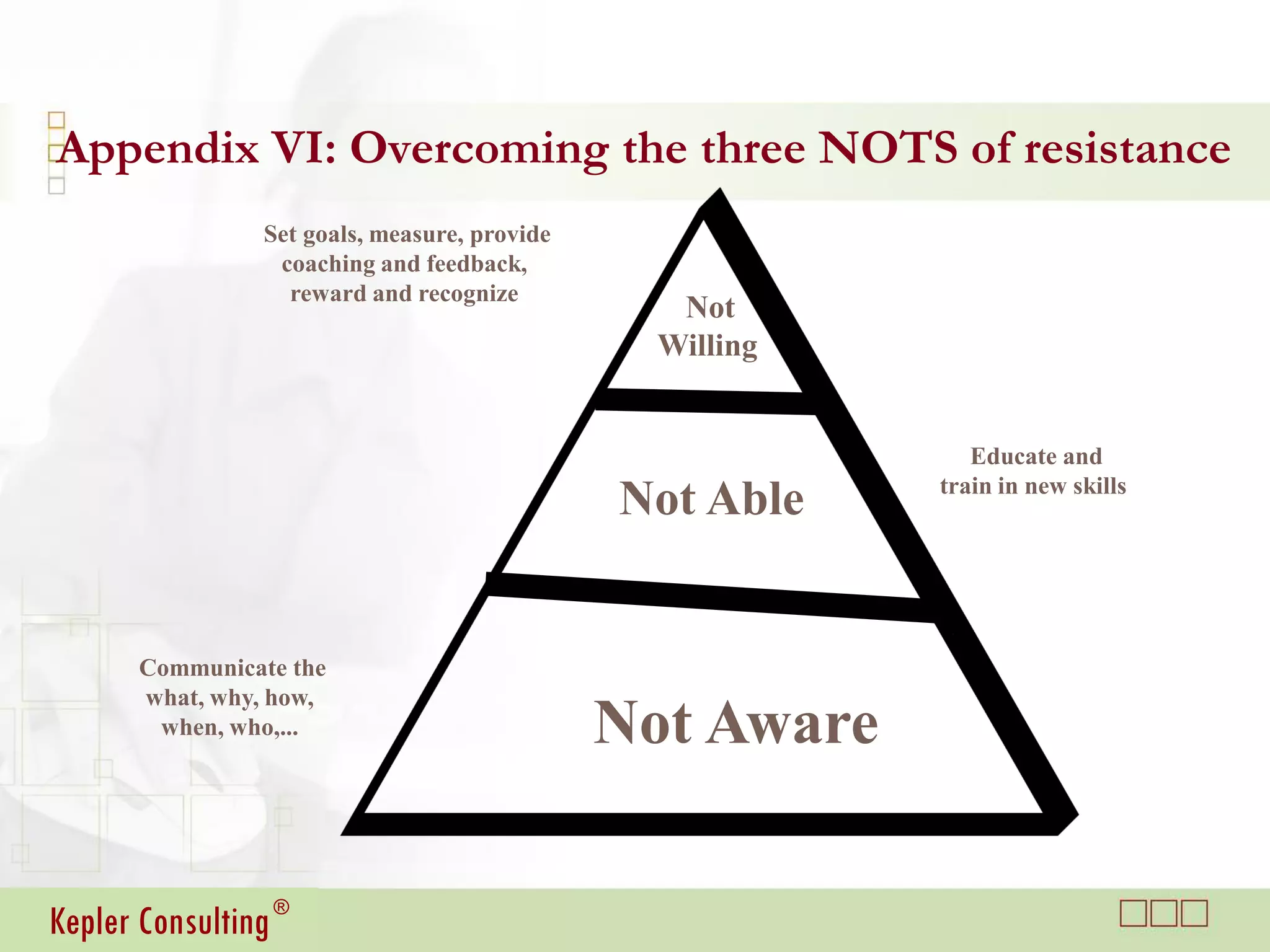 Appendix VI: Overcoming the three NOTS of resistance

Set goals, measure, provide coaching and feedback, reward and recognize

Not Willing

Not Able

Educate and train in new skills

Communicate the what, why, how, when, who,...

Not Aware

Kepler Consulting®